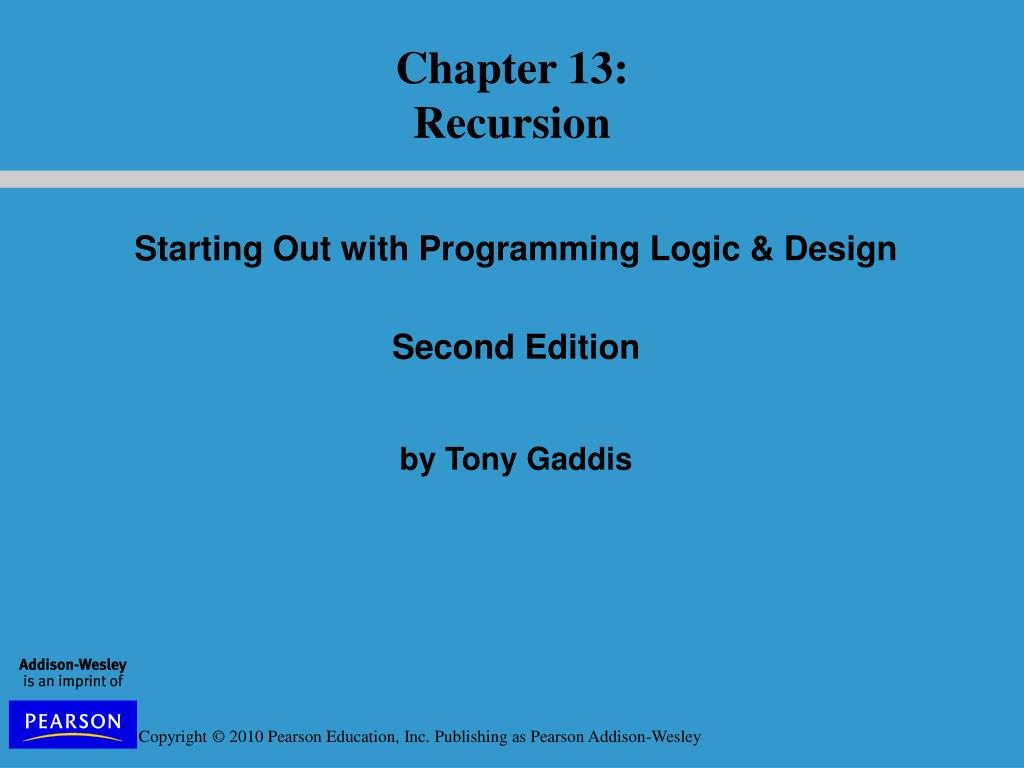 Chapter 13:
Recursion

Starting Out with Programming Logic & Design

Second Edition

by Tony Gaddis

Addison-Wesley
is an imprint of

PEARSON

Copyright © 2010 Pearson Education, Inc. Publishing as Pearson Addison-Wesley